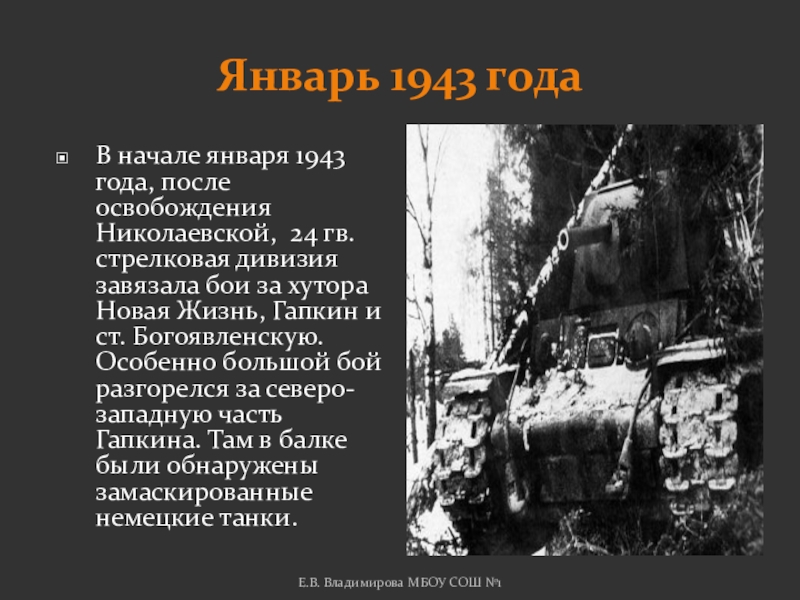 Январь 1943 года

В начале января 1943 года, после освобождения Николаевской, 24 гв. стрелковая дивизия завязала бои за хутора Новая Жизнь, Гапкин и ст. Богоявленскую. Особенно большой бой разгорелся за северо-западную часть Гапкина. Там в балке были обнаружены замаскированные немецкие танки.

Е.В. Владимирова МБОУ СОШ №1